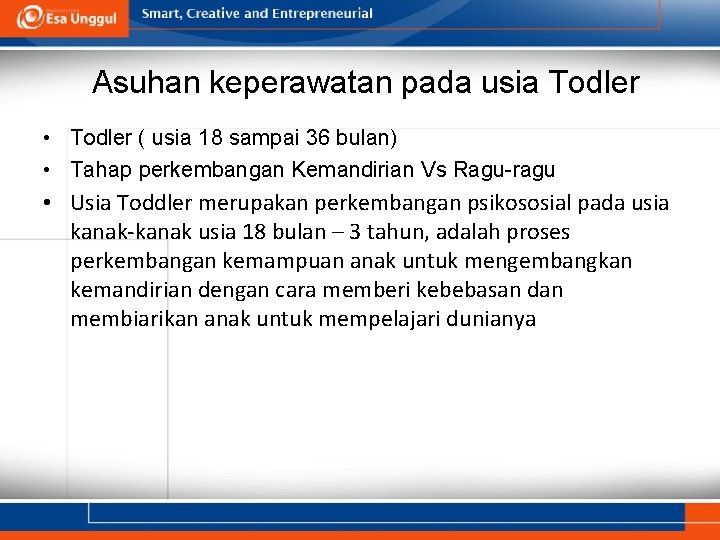 Esa Unggul
Smart, Creative and Entrepreneurial

Asuhan keperawatan pada usia Todler

• Todler ( usia 18 sampai 36 bulan)
• Tahap perkembangan Kemandirian Vs Ragu-ragu
• Usia Toddler merupakan perkembangan psikososial pada usia kanak-kanak usia 18 bulan – 3 tahun, adalah proses perkembangan kemampuan anak untuk mengembangkan kemandirian dengan cara memberi kebebasan dan membiarikan anak untuk mempelajari dunianya